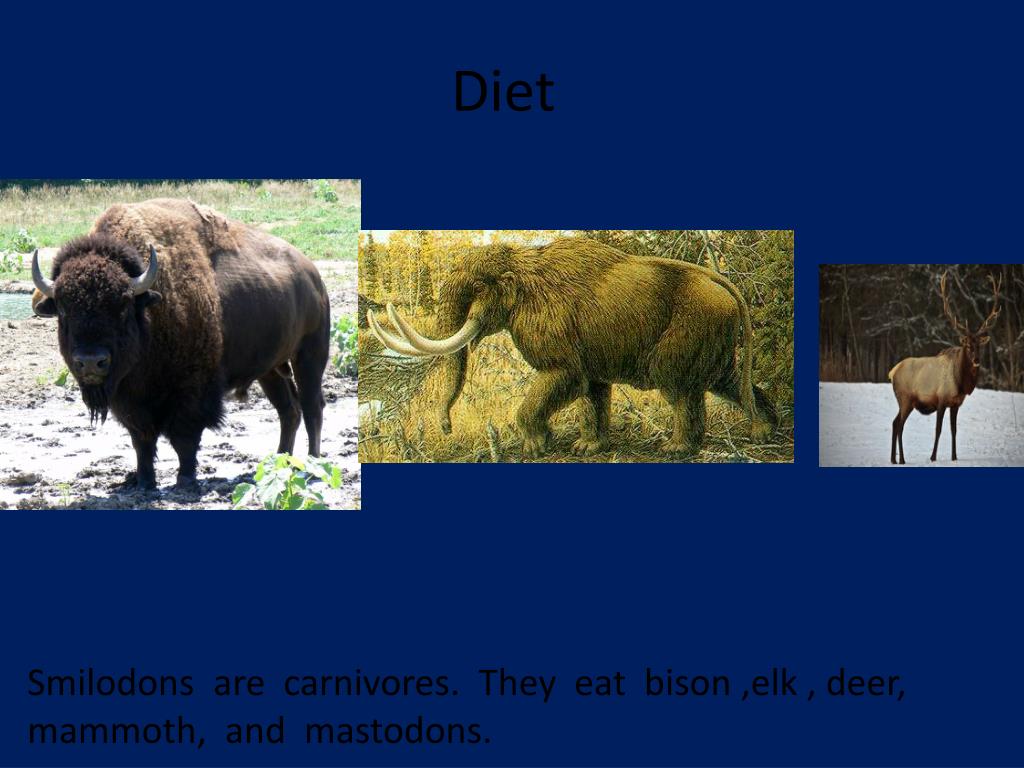 Diet

Smilodons are carnivores. They eat bison ,elk , deer, mammoth, and mastodons.